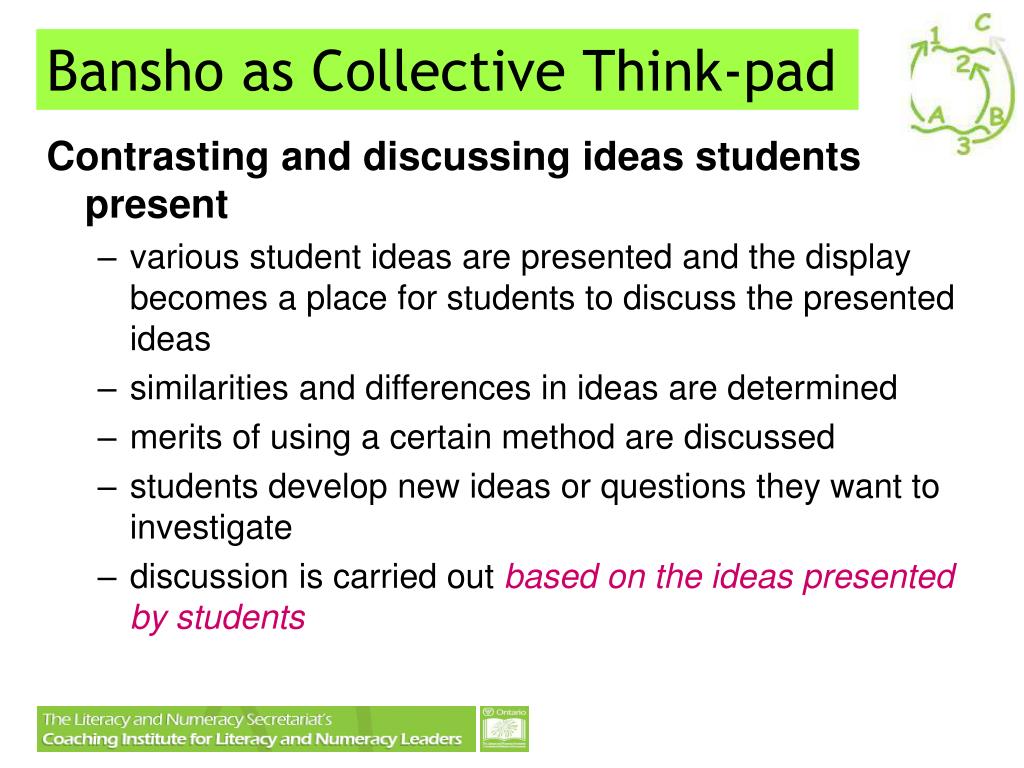 Bansho as Collective Think-pad

1 C 2 A B 3

Contrasting and discussing ideas students present

– various student ideas are presented and the display becomes a place for students to discuss the presented ideas
– similarities and differences in ideas are determined
– merits of using a certain method are discussed
– students develop new ideas or questions they want to investigate
– discussion is carried out based on the ideas presented by students

The Literacy and Numeracy Secretariat's
Coaching Institute for Literacy and Numeracy Leaders

Ontario